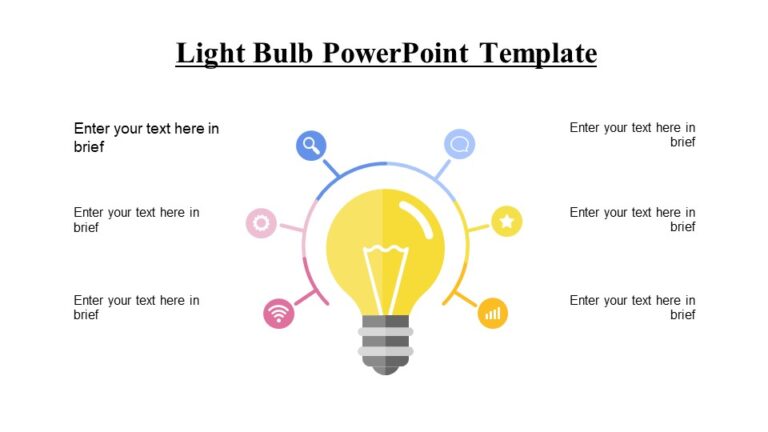 Light Bulb PowerPoint Template

Enter your text here in brief

Enter your text here in brief

Enter your text here in brief

Enter your text here in brief

Enter your text here in brief

Enter your text here in brief